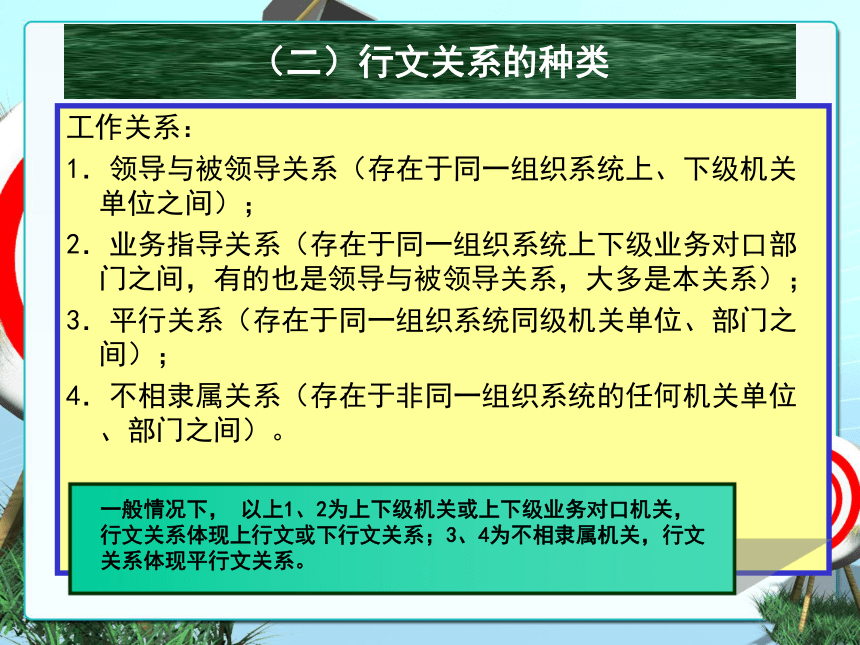 （二）行文关系的种类

工作关系：

1. 领导与被领导关系（存在于同一组织系统上、下级机关单位之间）；

2. 业务指导关系（存在于同一组织系统上下级业务对口部门之间，有的也是领导与被领导关系，大多是本关系）；

3. 平行关系（存在于同一组织系统同级机关单位、部门之间）；

4. 不相隶属关系（存在于非同一组织系统的任何机关单位、部门之间）。

一般情况下， 以上1、2为上下级机关或上下级业务对口机关，行文关系体现上行文或下行文关系；3、4为不相隶属机关，行文关系体现平行文关系。